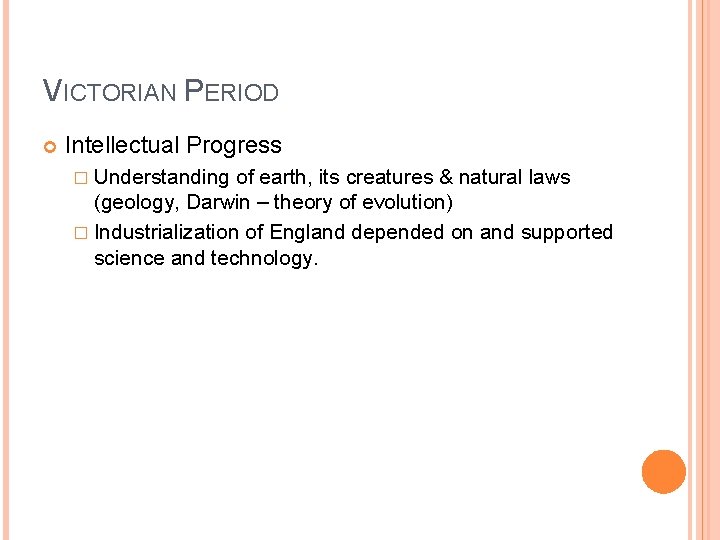 VICTORIAN PERIOD

Intellectual Progress

Understanding of earth, its creatures & natural laws (geology, Darwin – theory of evolution)

Industrialization of England depended on and supported science and technology.